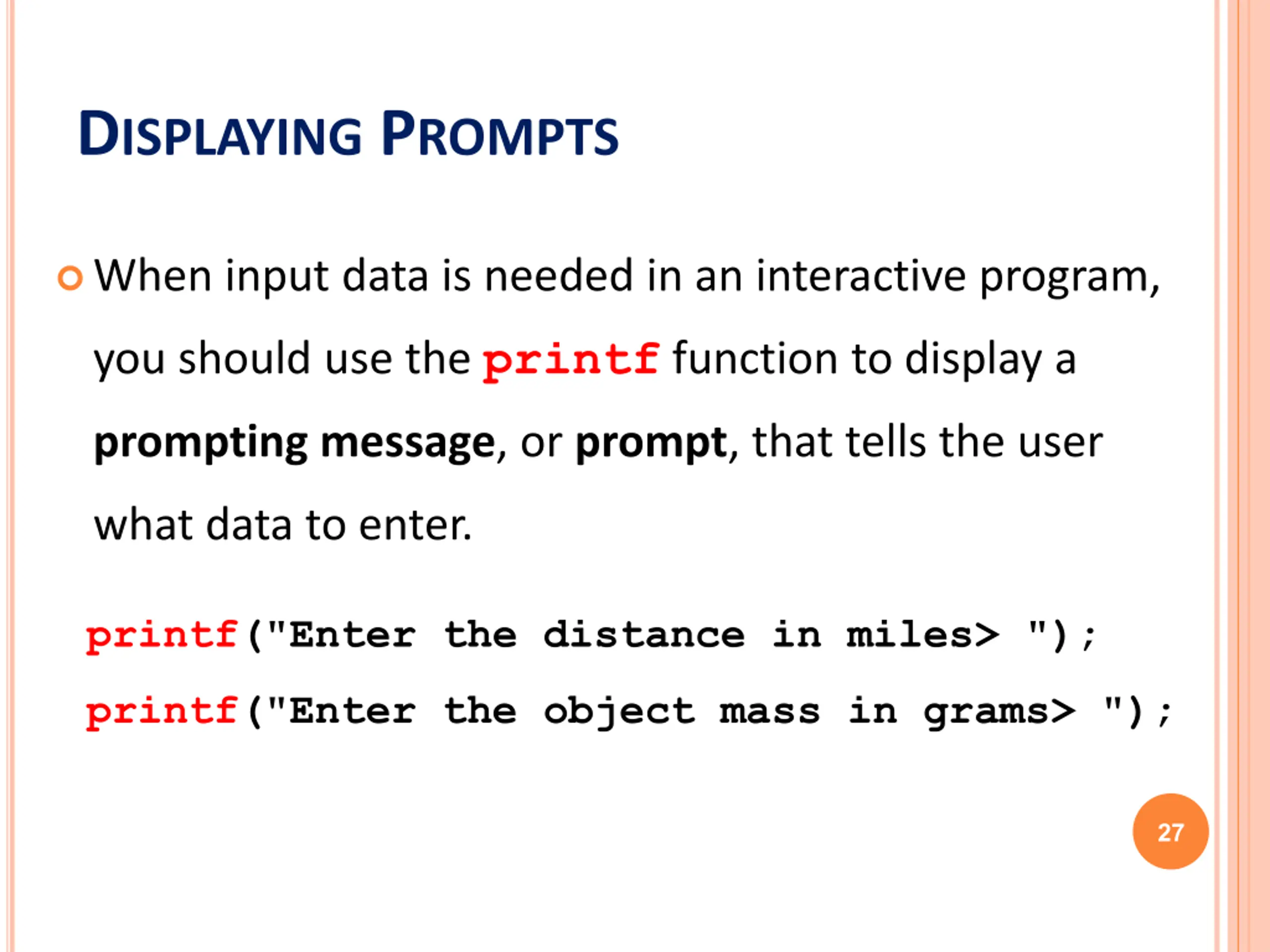 DISPLAYING PROMPTS

When input data is needed in an interactive program, you should use the printf function to display a prompting message, or prompt, that tells the user what data to enter.

printf("Enter the distance in miles> ");
printf("Enter the object mass in grams> ");

27